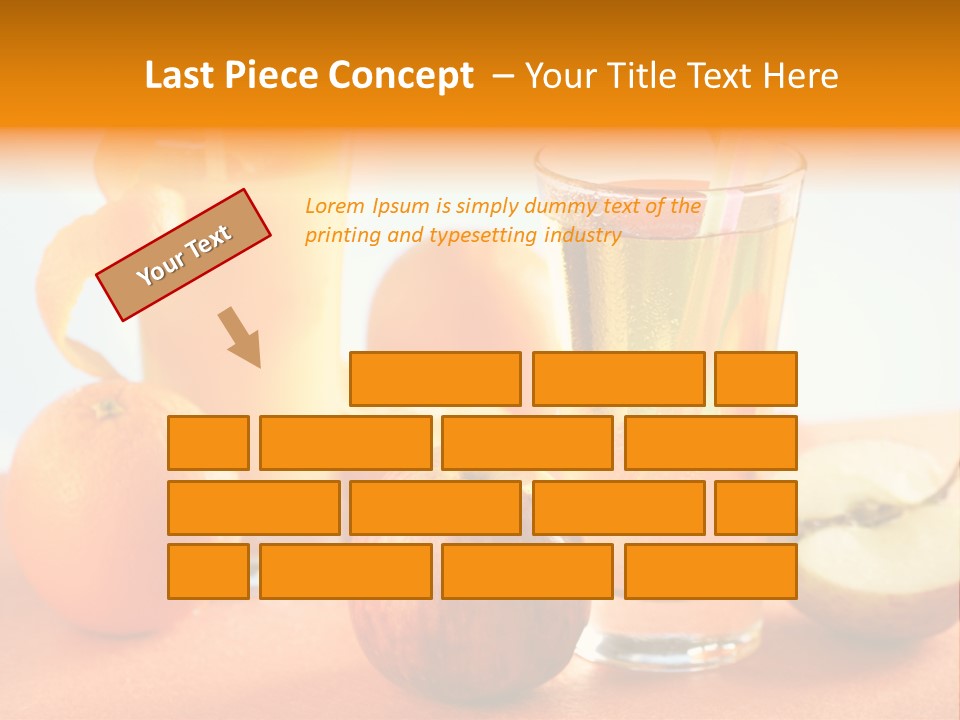 Last Piece Concept – Your Title Text Here

Your Text

Lorem Ipsum is simply dummy text of the printing and typesetting industry